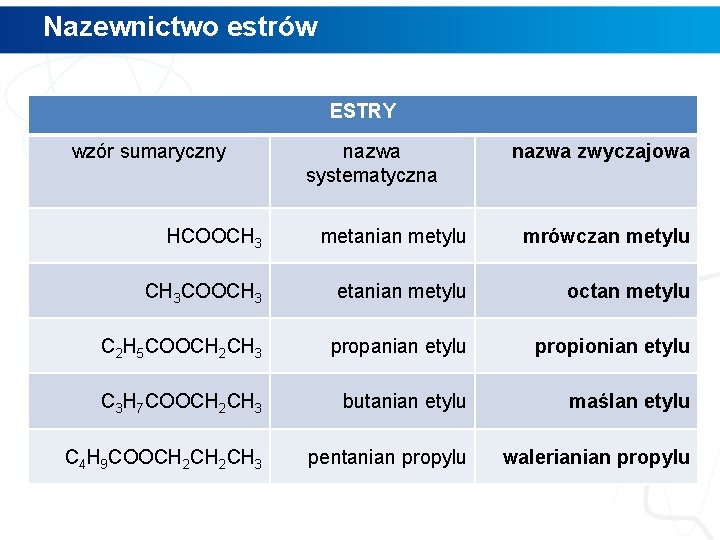 Nazewnictwo estrów

| ESTRY | | |
|---|---|---|
| wzór sumaryczny | nazwa systematyczna | nazwa zwyczajowa |
| $HCOOCH_3$ | metanian metylu | mrówczan metylu |
| $CH_3COOCH_3$ | etanian metylu | octan metylu |
| $C_2H_5COOCH_2CH_3$ | propanian etylu | propionian etylu |
| $C_3H_7COOCH_2CH_3$ | butanian etylu | maślan etylu |
| $C_4H_9COOCH_2CH_2CH_3$ | pentanian propylu | walerianian propylu |